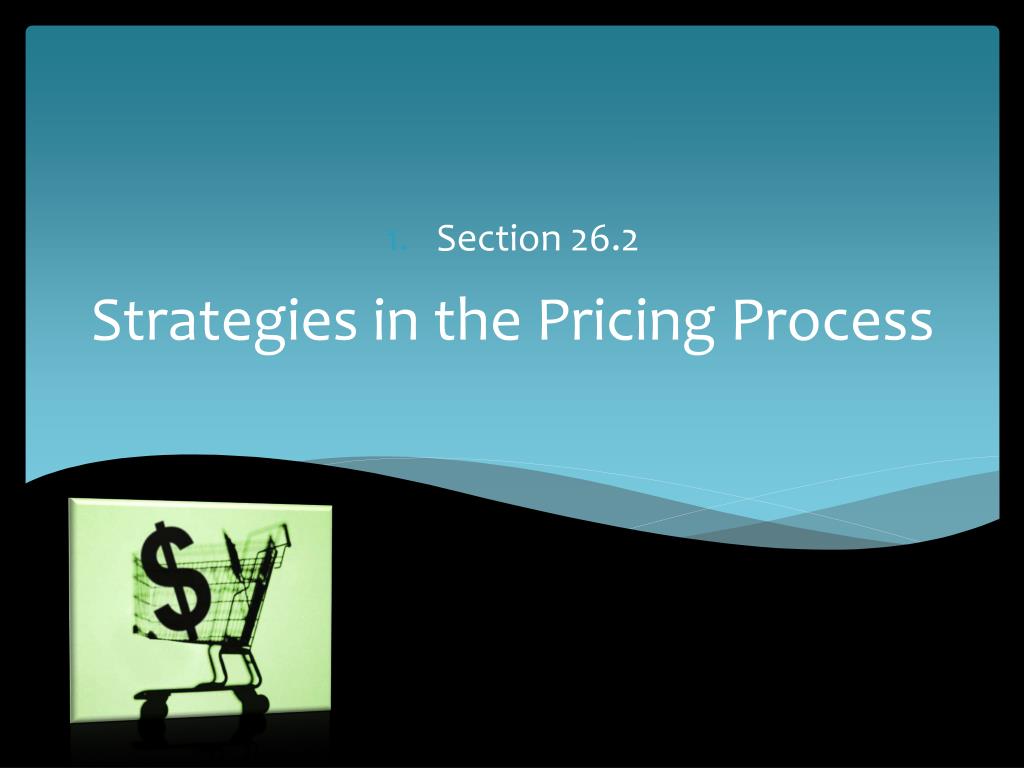 1. Section 26.2

Strategies in the Pricing Process

$